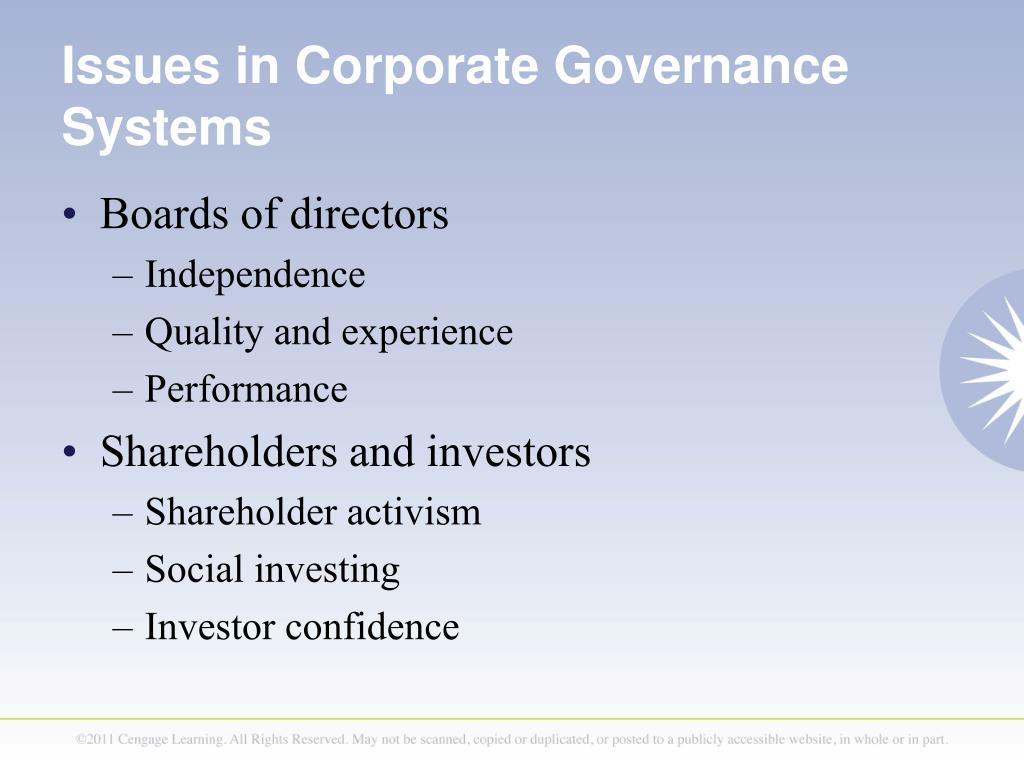 Issues in Corporate Governance Systems

• Boards of directors
– Independence
– Quality and experience
– Performance

• Shareholders and investors
– Shareholder activism
– Social investing
– Investor confidence

©2011 Cengage Learning. All Rights Reserved. May not be scanned, copied or duplicated, or posted to a publicly accessible website, in whole or in part.